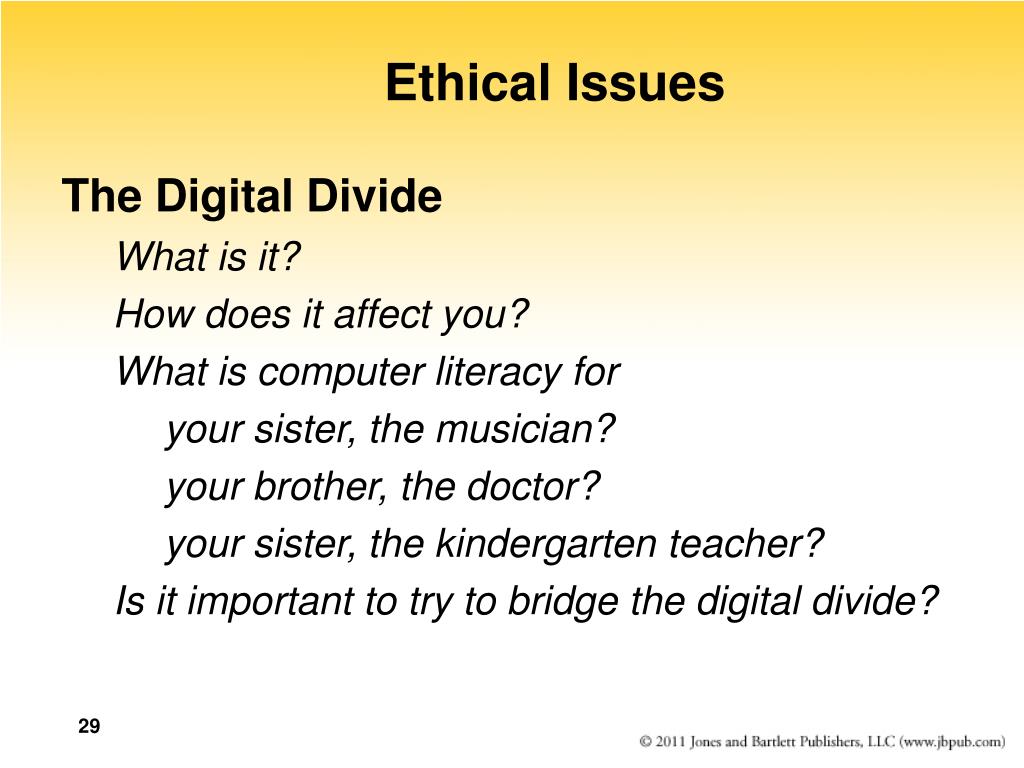 Ethical Issues

The Digital Divide

What is it?

How does it affect you?

What is computer literacy for

your sister, the musician?

your brother, the doctor?

your sister, the kindergarten teacher?

Is it important to try to bridge the digital divide?

29

© 2011 Jones and Bartlett Publishers, LLC (www.jbpub.com)